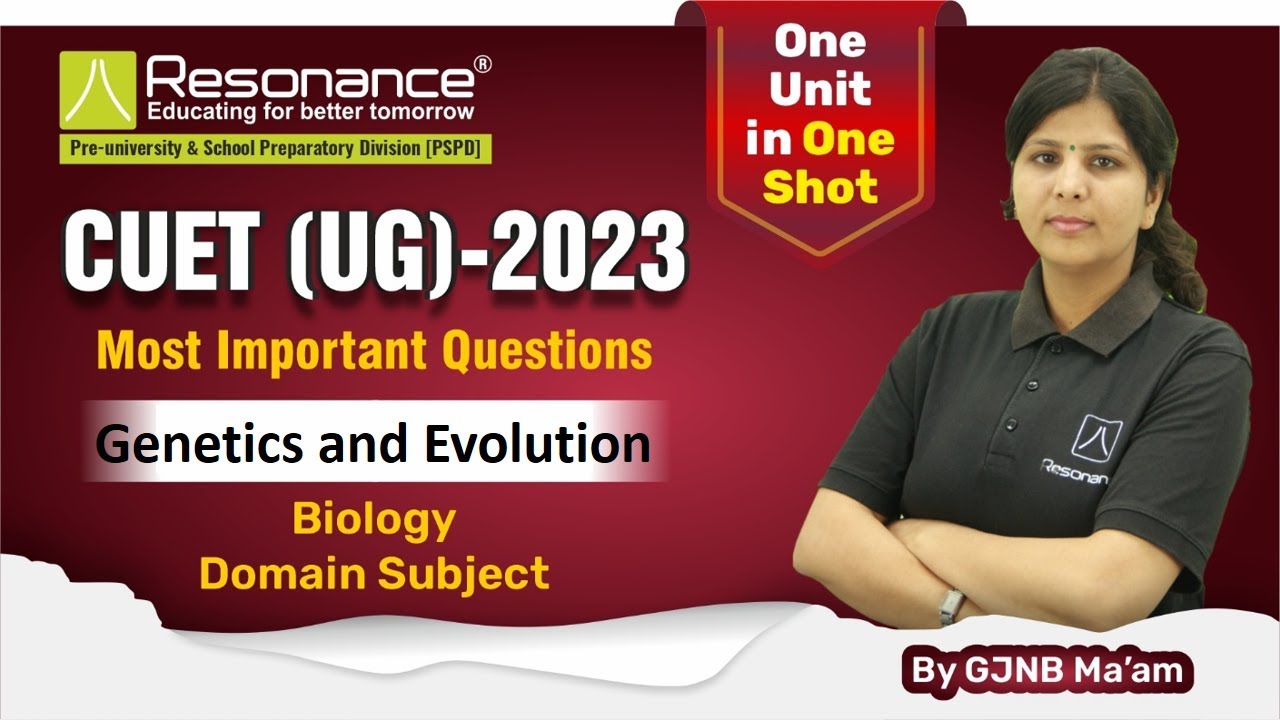 Resonance®
Educating for better tomorrow
Pre-university & School Preparatory Division [PSPD]

One Unit in One Shot

CUET (UG)-2023

Most Important Questions

Genetics and Evolution

Biology
Domain Subject

Resonan

By GJNB Ma'am